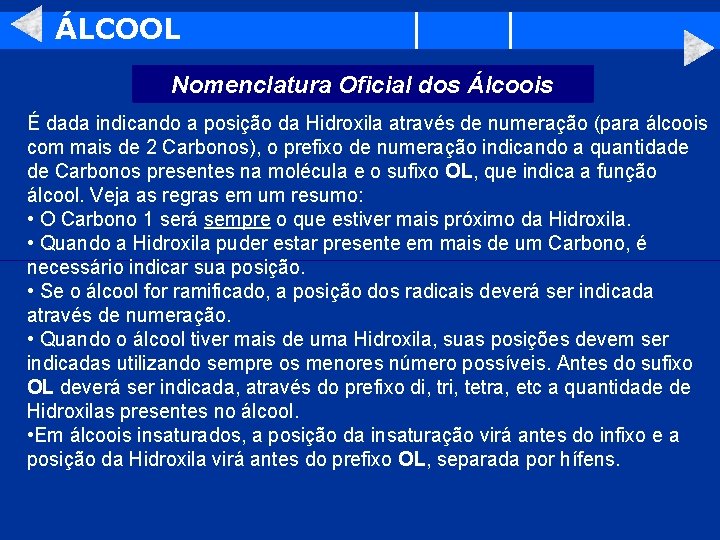 ÁLCOOL

Nomenclatura Oficial dos Álcoois

É dada indicando a posição da Hidroxila através de numeração (para álcoois com mais de 2 Carbonos), o prefixo de numeração indicando a quantidade de Carbonos presentes na molécula e o sufixo OL, que indica a função álcool. Veja as regras em um resumo:
• O Carbono 1 será sempre o que estiver mais próximo da Hidroxila.
• Quando a Hidroxila puder estar presente em mais de um Carbono, é necessário indicar sua posição.
• Se o álcool for ramificado, a posição dos radicais deverá ser indicada através de numeração.
• Quando o álcool tiver mais de uma Hidroxila, suas posições devem ser indicadas utilizando sempre os menores número possíveis. Antes do sufixo OL deverá ser indicada, através do prefixo di, tri, tetra, etc a quantidade de Hidroxilas presentes no álcool.
•Em álcoois insaturados, a posição da insaturação virá antes do infixo e a posição da Hidroxila virá antes do prefixo OL, separada por hífens.